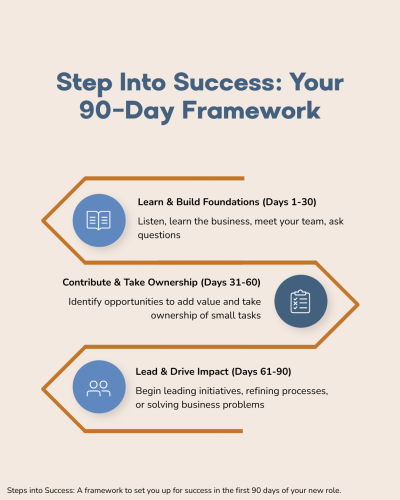 Step Into Success: Your 90-Day Framework

Learn & Build Foundations (Days 1-30)

Listen, learn the business, meet your team, ask questions

Contribute & Take Ownership (Days 31-60)

Identify opportunities to add value and take ownership of small tasks

Lead & Drive Impact (Days 61-90)

Begin leading initiatives, refining processes, or solving business problems

Steps into Success: A framework to set you up for success in the first 90 days of your new role.